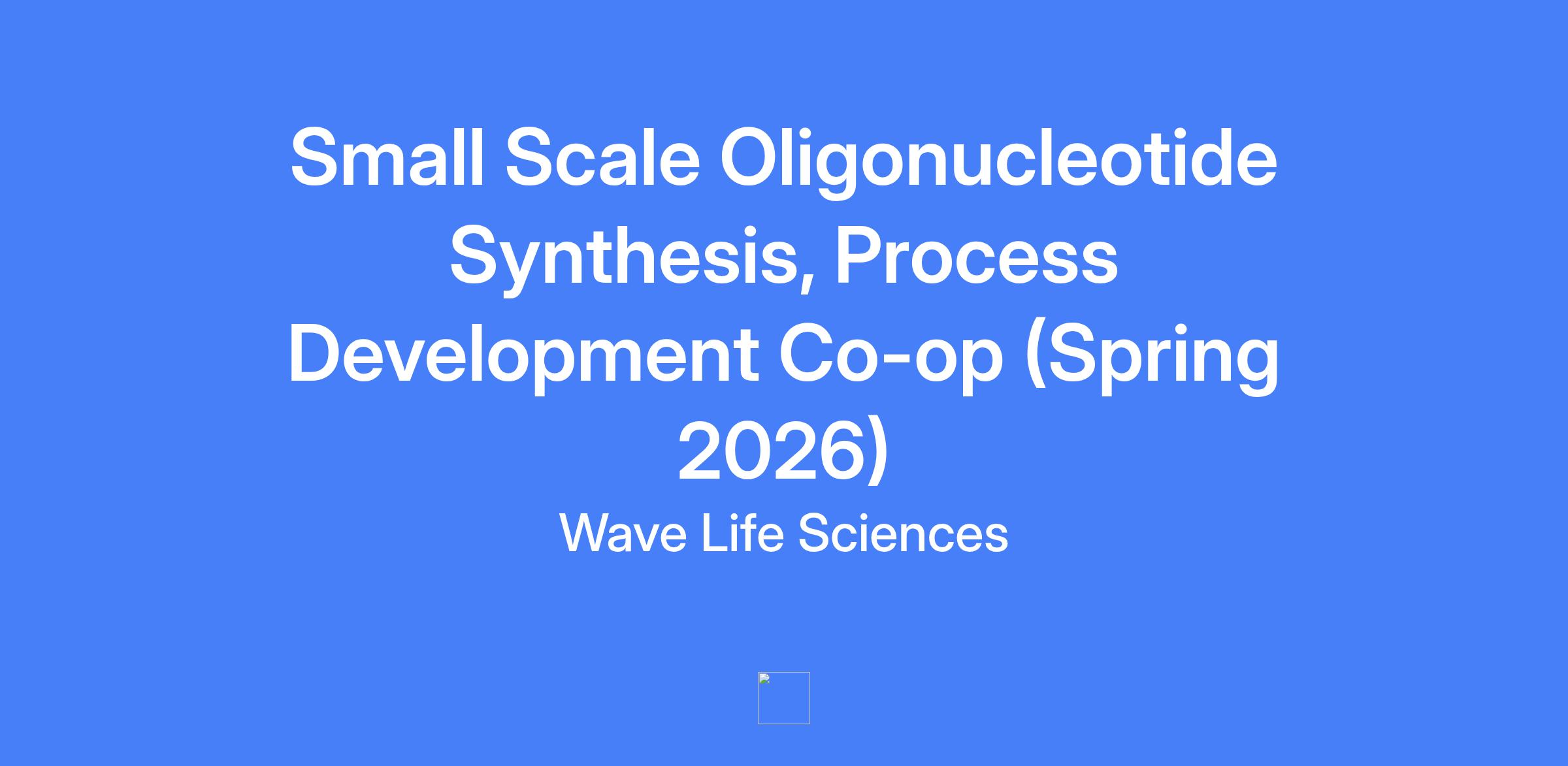 Small Scale Oligonucleotide Synthesis, Process Development Co-op (Spring 2026)

Wave Life Sciences